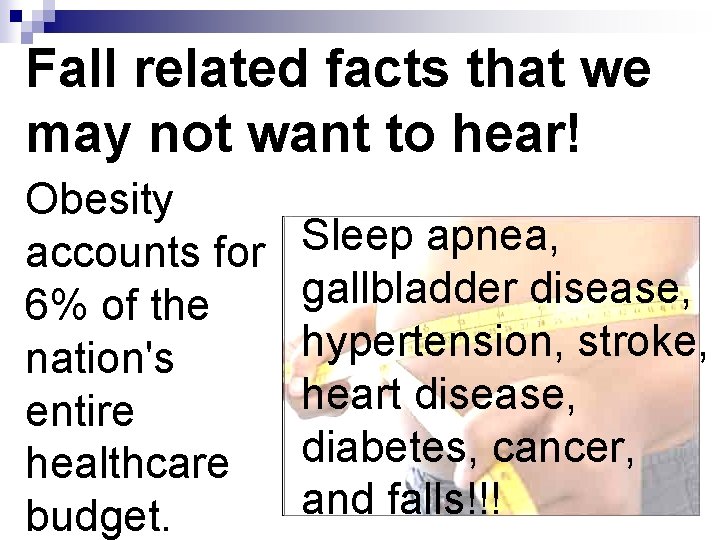 Fall related facts that we may not want to hear!

Obesity accounts for 6% of the nation's entire healthcare budget.

Sleep apnea, gallbladder disease, hypertension, stroke, heart disease, diabetes, cancer, and falls!!!